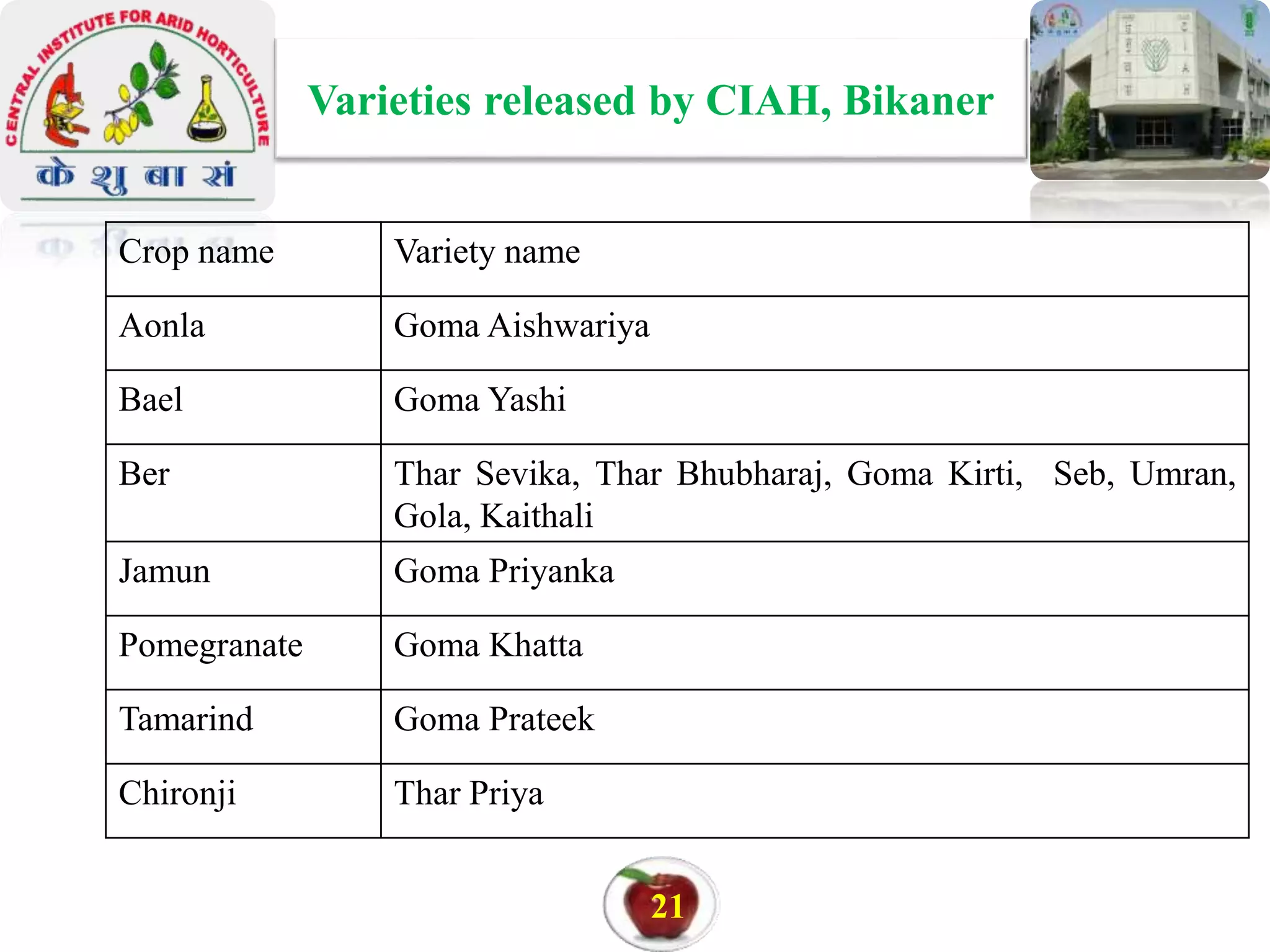 CENTRAL INSTITUTE FOR ARID HORTICULTURE
के शु बा सं

Varieties released by CIAH, Bikaner

| Crop name | Variety name |
|---|---|
| Aonla | Goma Aishwariya |
| Bael | Goma Yashi |
| Ber | Thar Sevika, Thar Bhubharaj, Goma Kirti, Seb, Umran, Gola, Kaithali |
| Jamun | Goma Priyanka |
| Pomegranate | Goma Khatta |
| Tamarind | Goma Prateek |
| Chironji | Thar Priya |

21